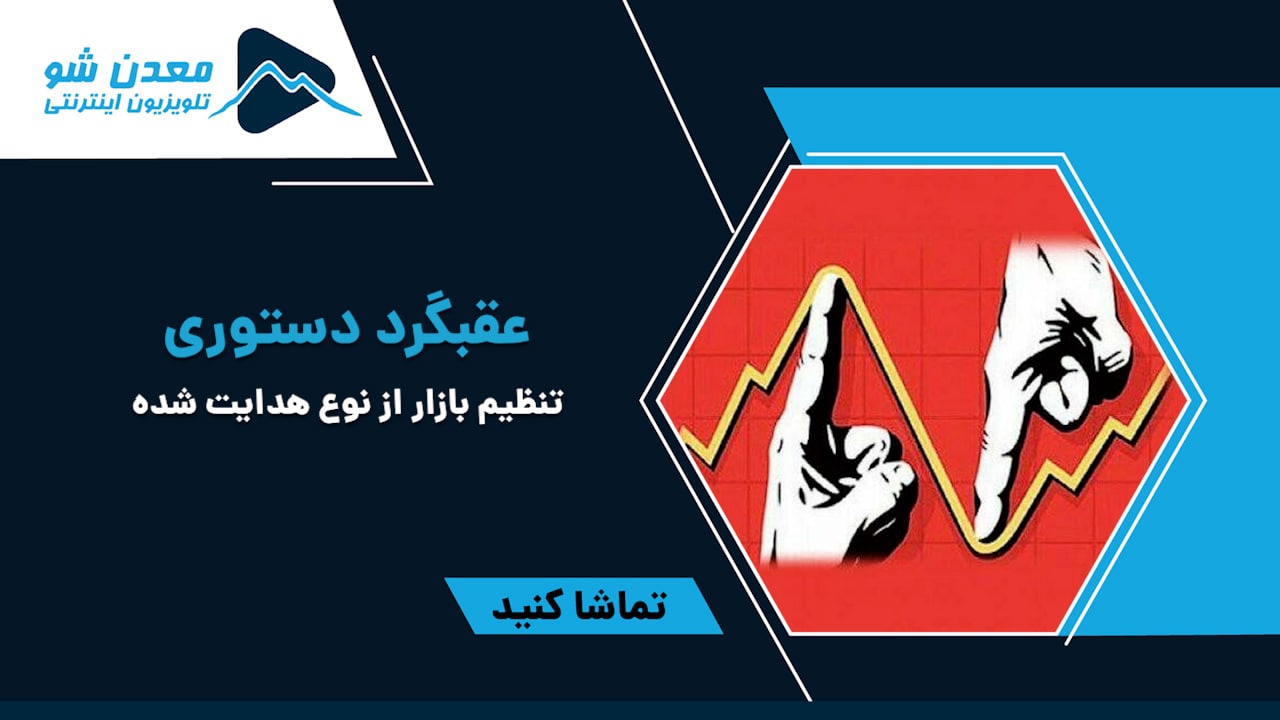 معدن شو
تلویزیون اینترنتی

عقبگرد دستوری

تنظیم بازار از نوع هدایت شده

تماشا کنید